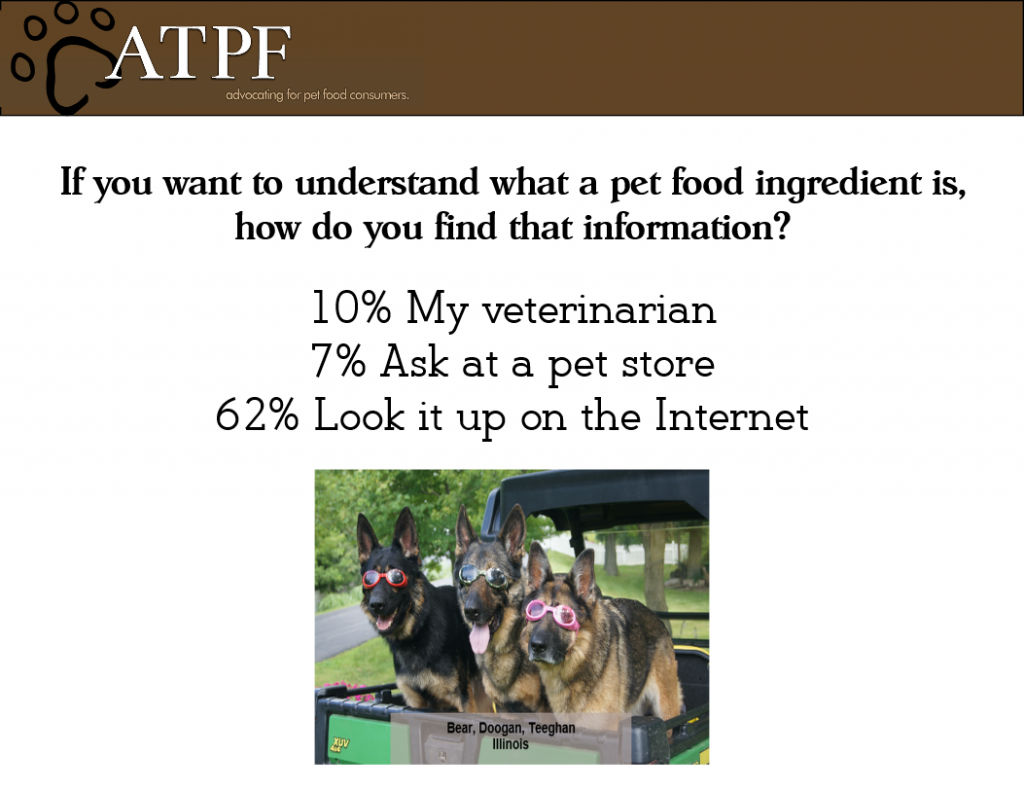 ATPF
advocating for pet food consumers.

If you want to understand what a pet food ingredient is, how do you find that information?

10% My veterinarian
7% Ask at a pet store
62% Look it up on the Internet

XUV

Bear, Doogan, Teeghan
Illinois